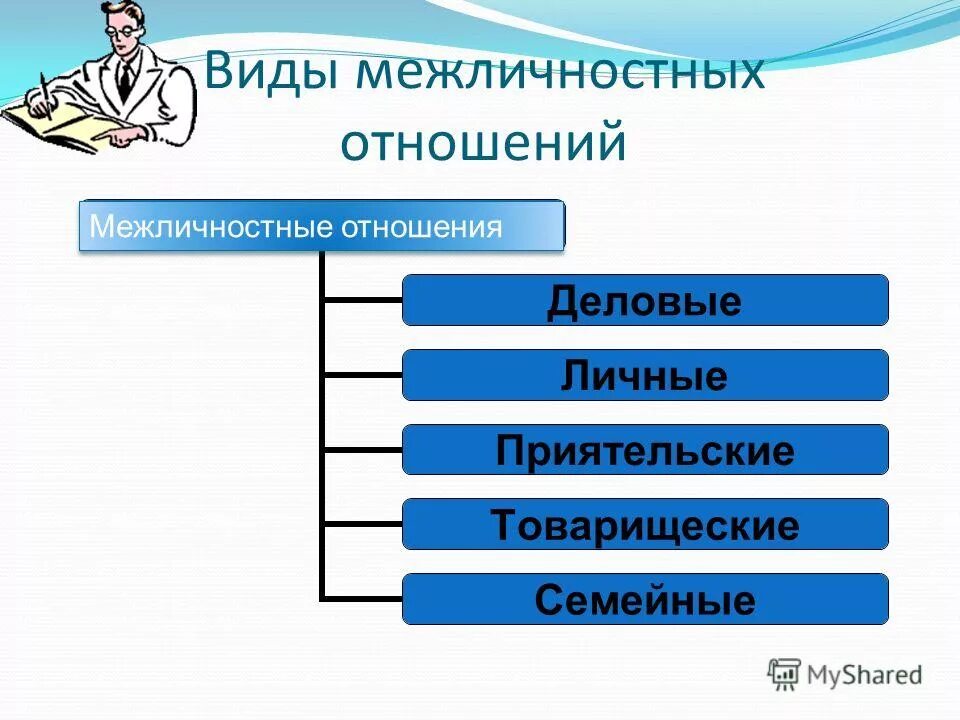 Виды межличностных отношений

Межличностные отношения

Деловые

Личные

Приятельские

Товарищеские

Семейные

MyShared